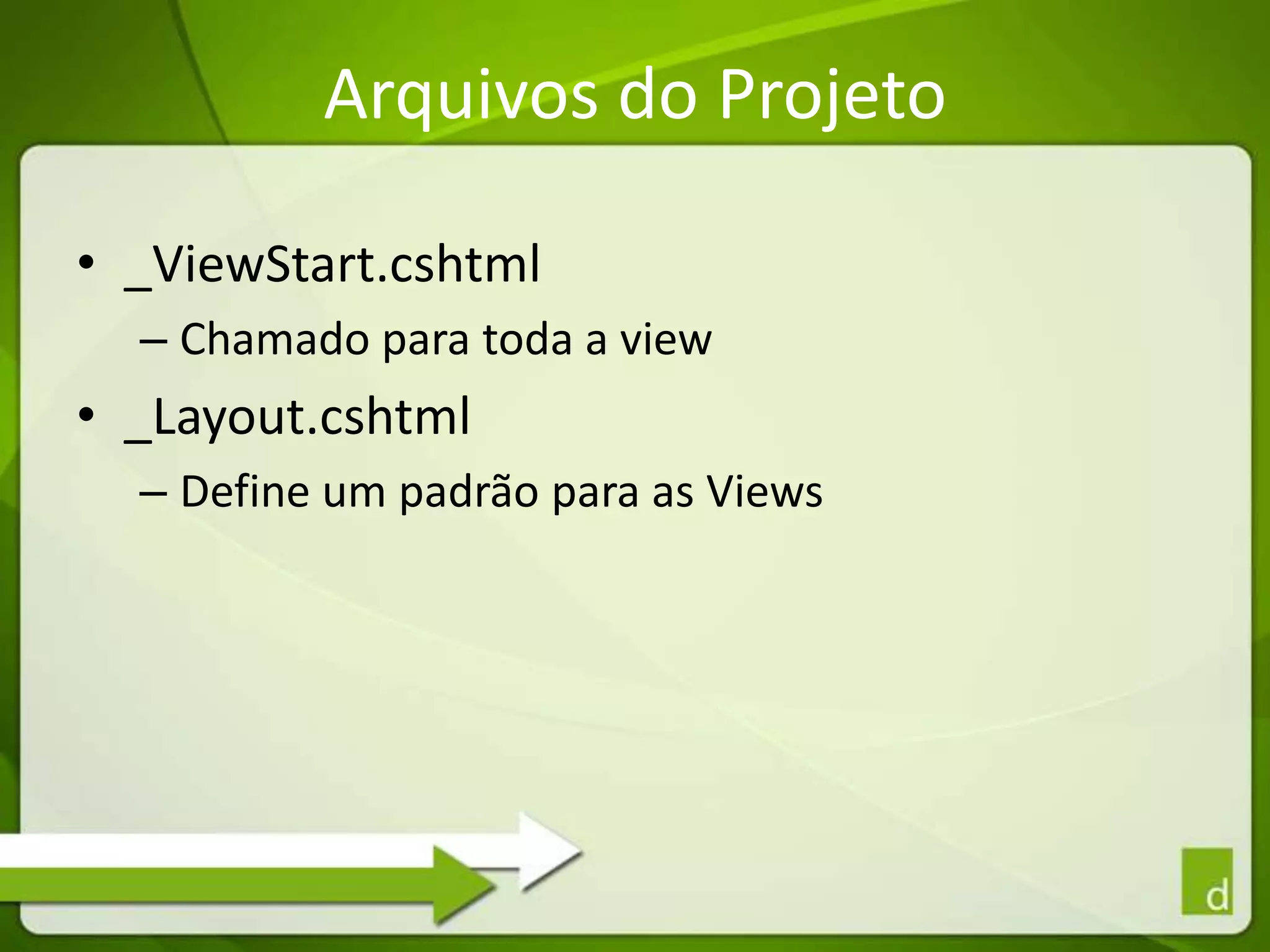 Arquivos do Projeto

• _ViewStart.cshtml
  – Chamado para toda a view
• _Layout.cshtml
  – Define um padrão para as Views

d